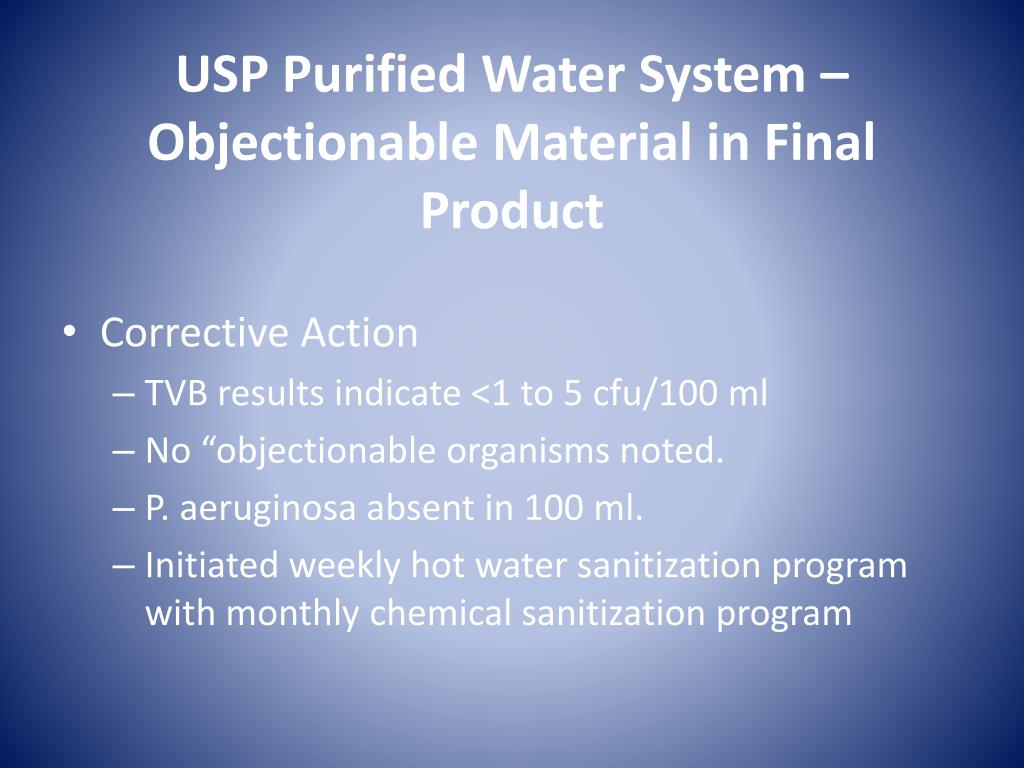 USP Purified Water System – Objectionable Material in Final Product

• Corrective Action
– TVB results indicate <1 to 5 cfu/100 ml
– No “objectionable organisms noted.
– P. aeruginosa absent in 100 ml.
– Initiated weekly hot water sanitization program with monthly chemical sanitization program